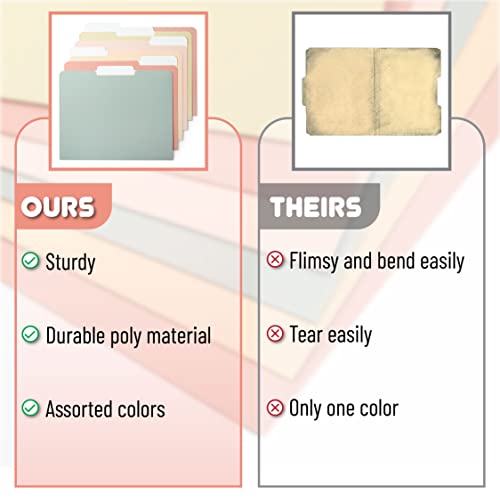 OURS

Sturdy

Durable poly material

Assorted colors

THEIRS

Flimsy and bend easily

Tear easily

Only one color